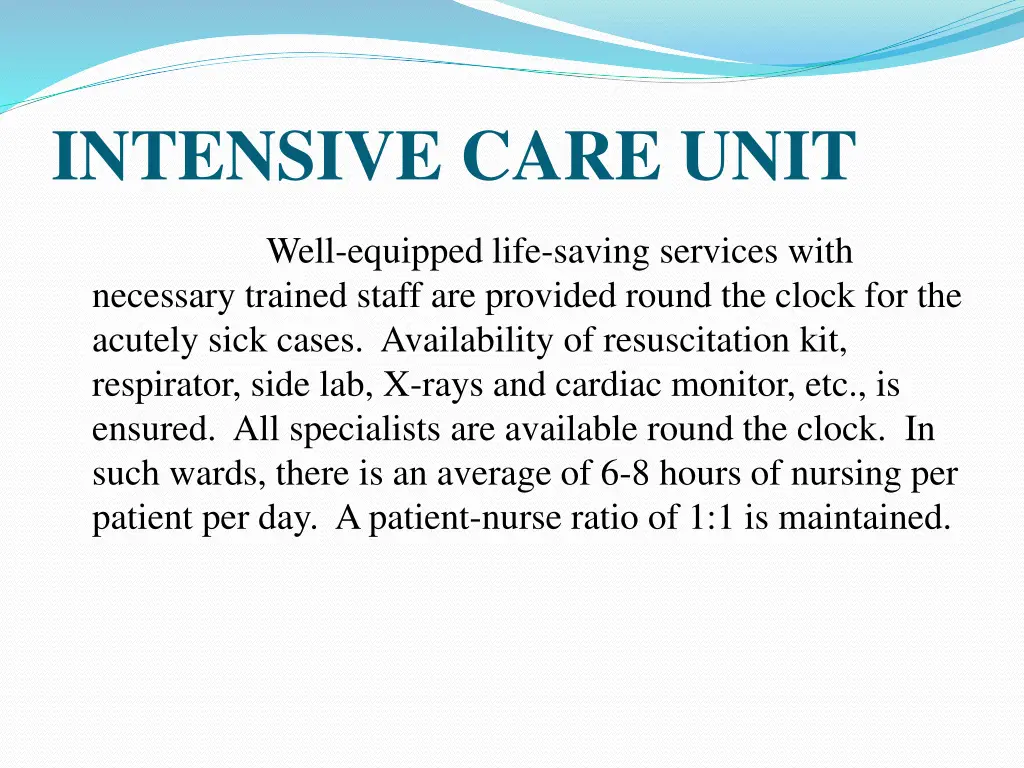 INTENSIVE CARE UNIT

Well-equipped life-saving services with necessary trained staff are provided round the clock for the acutely sick cases. Availability of resuscitation kit, respirator, side lab, X-rays and cardiac monitor, etc., is ensured. All specialists are available round the clock. In such wards, there is an average of 6-8 hours of nursing per patient per day. A patient-nurse ratio of 1:1 is maintained.